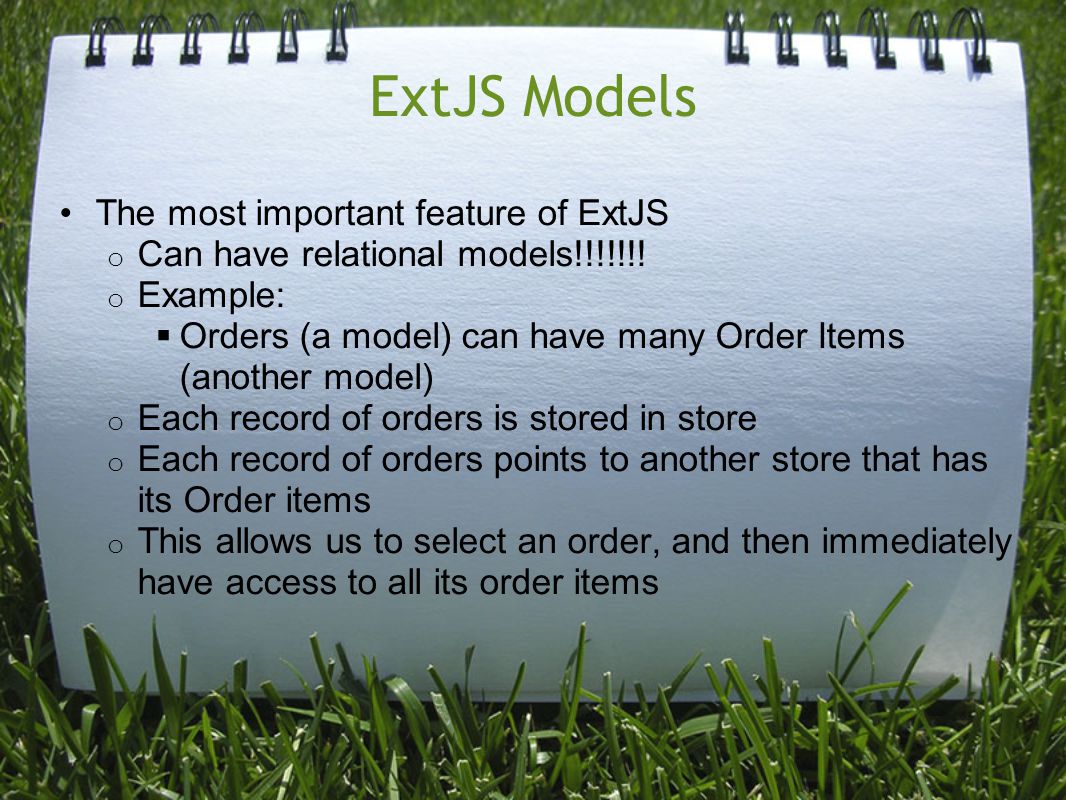 ExtJS Models

• The most important feature of ExtJS
  o Can have relational models!!!!!!!
  o Example:
    ▪ Orders (a model) can have many Order Items (another model)
  o Each record of orders is stored in store
  o Each record of orders points to another store that has its Order items
  o This allows us to select an order, and then immediately have access to all its order items